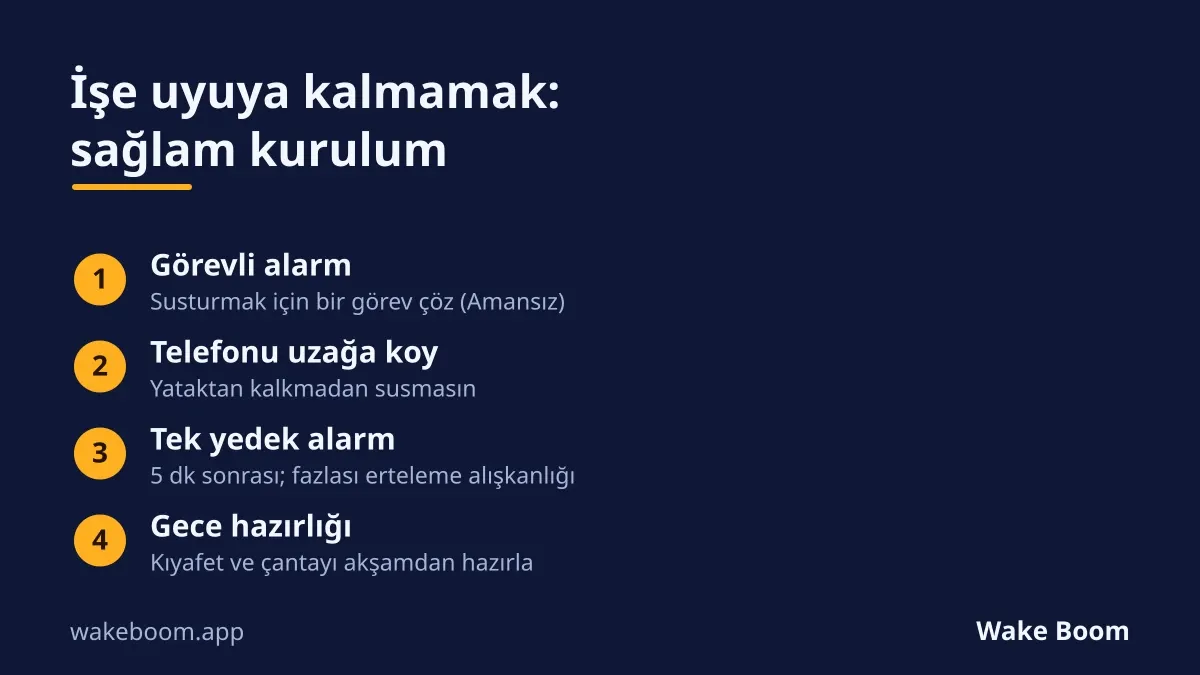 İşe uyuya kalmamak:
sağlam kurulum

1
Görevli alarm
Susturmak için bir görev çöz (Amansız)

2
Telefonu uzağa koy
Yataktan kalkmadan susmasın

3
Tek yedek alarm
5 dk sonrası; fazlası erteleme alışkanlığı

4
Gece hazırlığı
Kıyafet ve çantayı akşamdan hazırla

wakeboom.app

Wake Boom